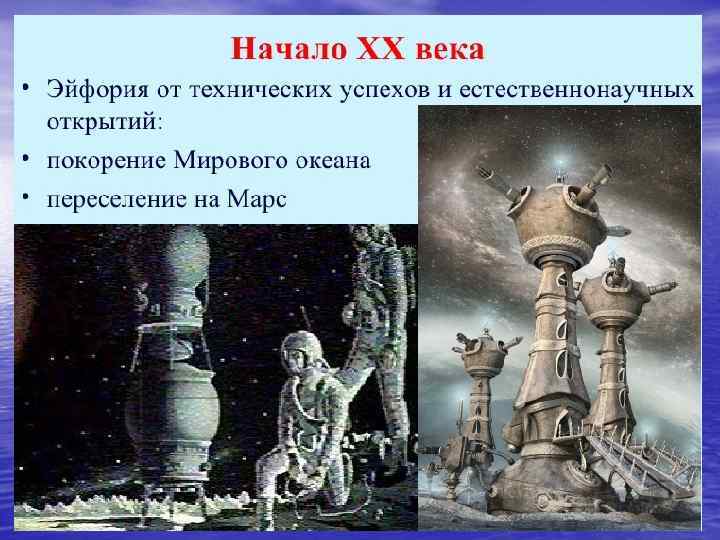 Начало XX века

• Эйфория от технических успехов и естественнонаучных открытий:
• покорение Мирового океана
• переселение на Марс